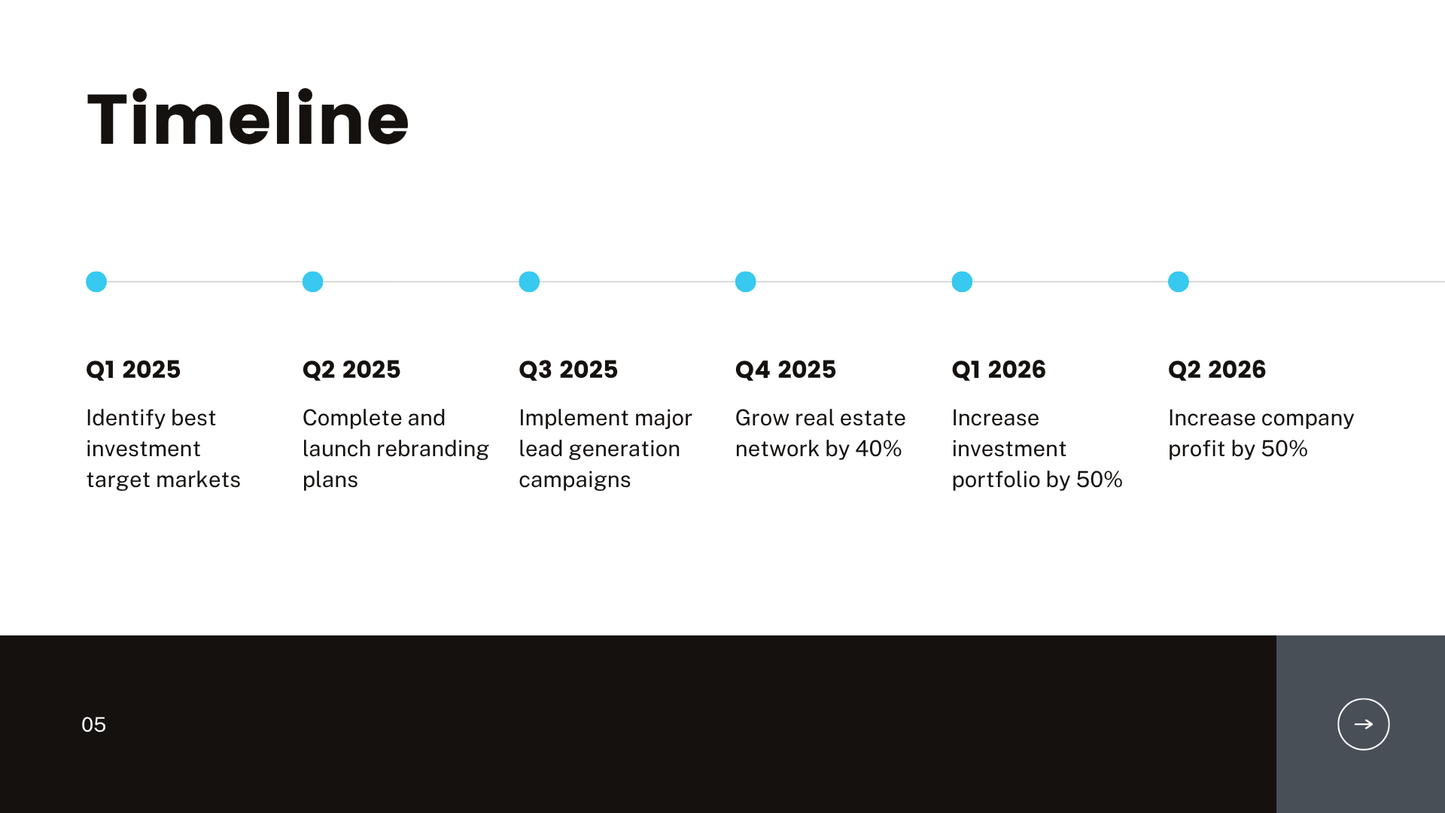 Timeline

Q1 2025

Identify best investment target markets

Q2 2025

Complete and launch rebranding plans

Q3 2025

Implement major lead generation campaigns

Q4 2025

Grow real estate network by 40%

Q1 2026

Increase investment portfolio by 50%

Q2 2026

Increase company profit by 50%

05